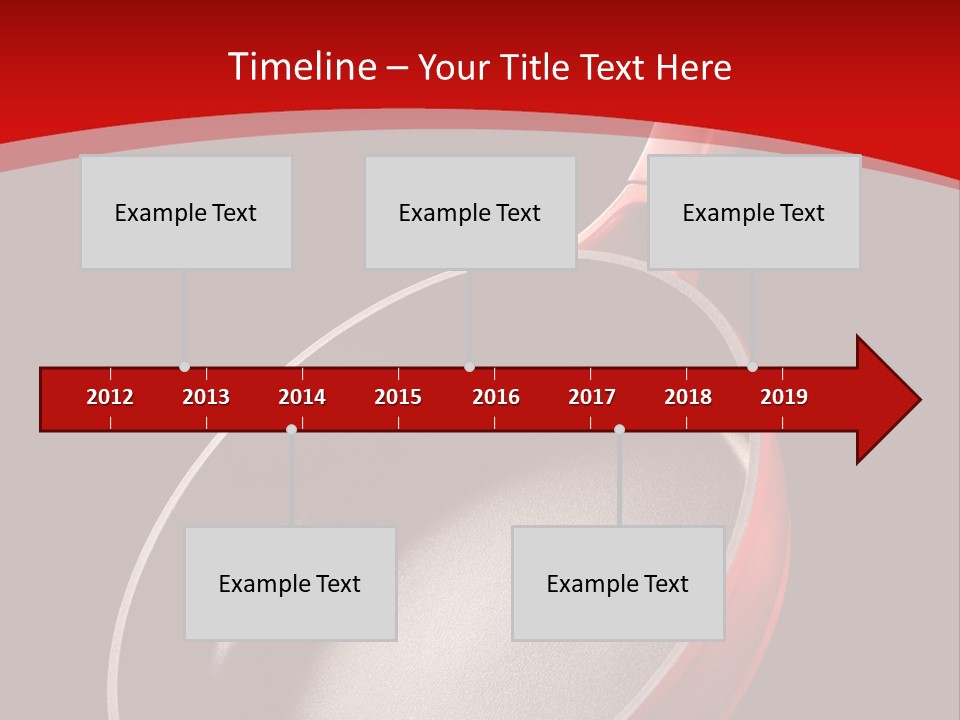 Timeline – Your Title Text Here

Example Text

Example Text

Example Text

2012 2013 2014 2015 2016 2017 2018 2019

Example Text

Example Text